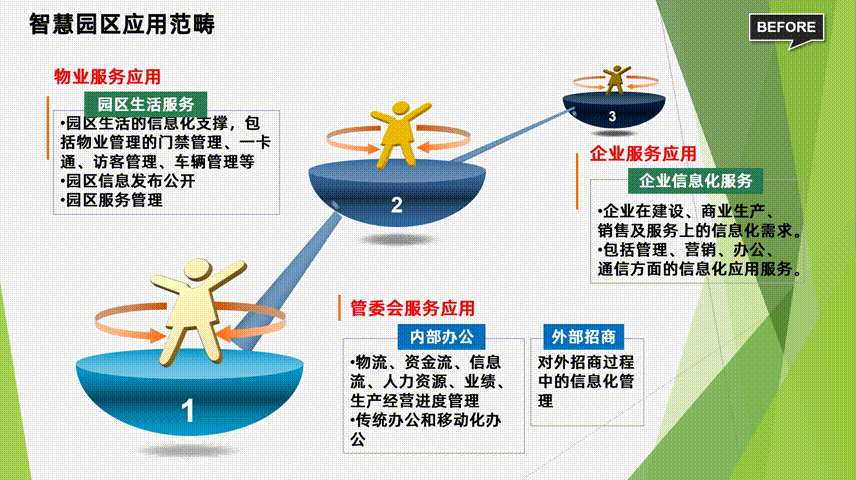 智慧园区应用范畴

BEFORE

物业服务应用

园区生活服务

•园区生活的信息化支撑，包括物业管理的门禁管理、一卡通、访客管理、车辆管理等
•园区信息发布公开
•园区服务管理

3

2

1

企业服务应用

企业信息化服务

•企业在建设、商业生产、销售及服务上的信息化需求。
•包括管理、营销、办公、通信方面的信息化应用服务。

管委会服务应用

内部办公

•物流、资金流、信息流、人力资源、业绩、生产经营进度管理
•传统办公和移动化办公

外部招商

对外招商过程中的信息化管理